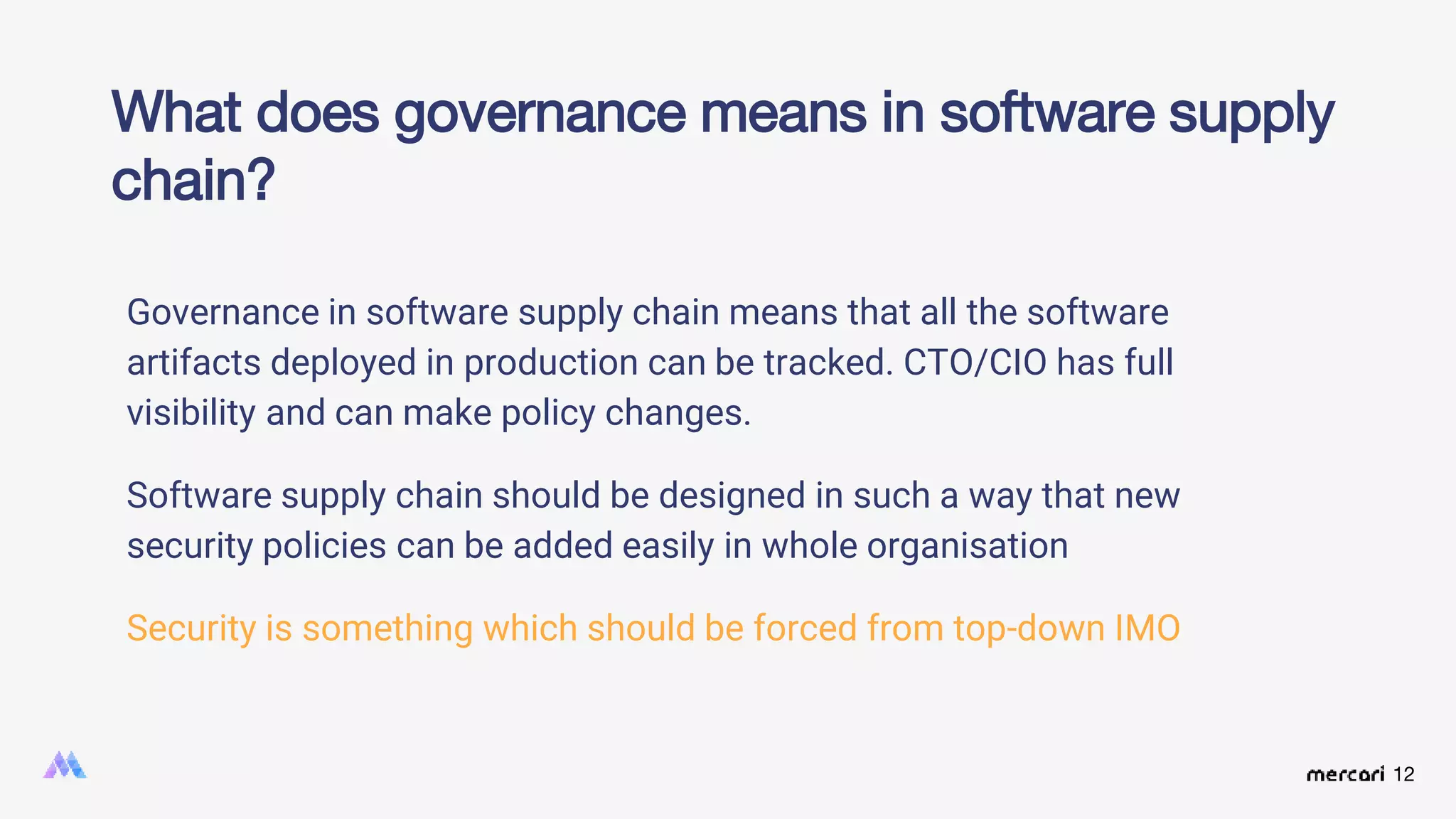 What does governance means in software supply chain?

Governance in software supply chain means that all the software artifacts deployed in production can be tracked. CTO/CIO has full visibility and can make policy changes.

Software supply chain should be designed in such a way that new security policies can be added easily in whole organisation

Security is something which should be forced from top-down IMO

mercari 12